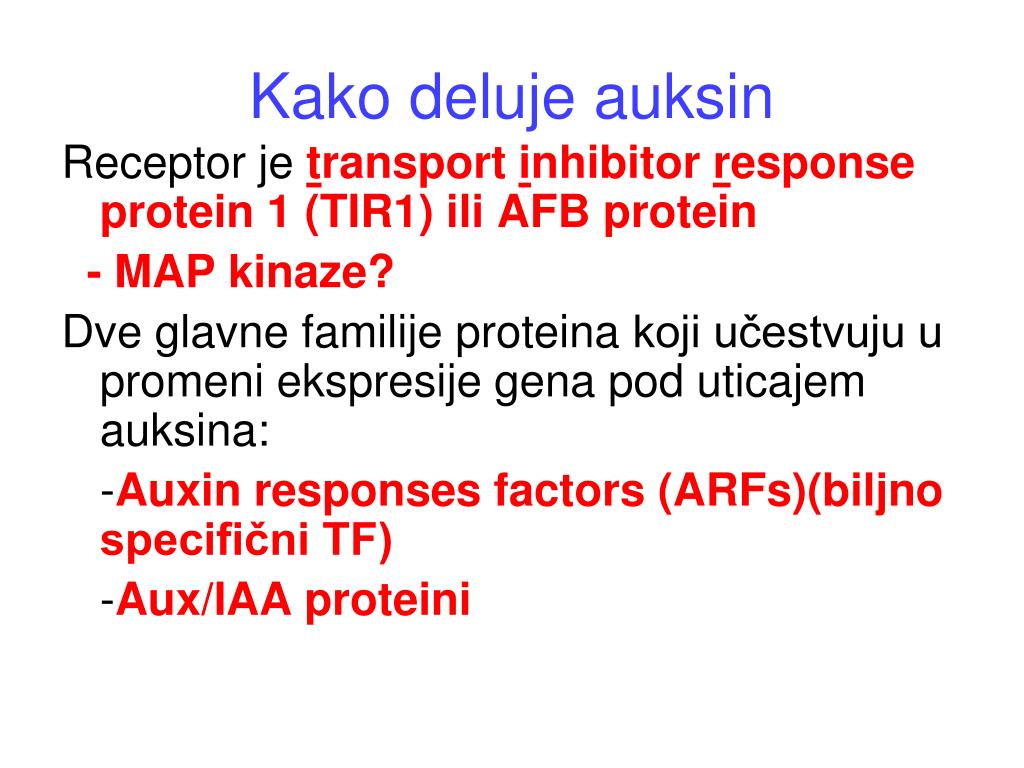 Kako deluje auksin

Receptor je transport inhibitor response protein 1 (TIR1) ili AFB protein

- MAP kinaze?

Dve glavne familije proteina koji učestvuju u promeni ekspresije gena pod uticajem auksina:

-Auxin responses factors (ARFs)(biljno specifični TF)

-Aux/IAA proteini